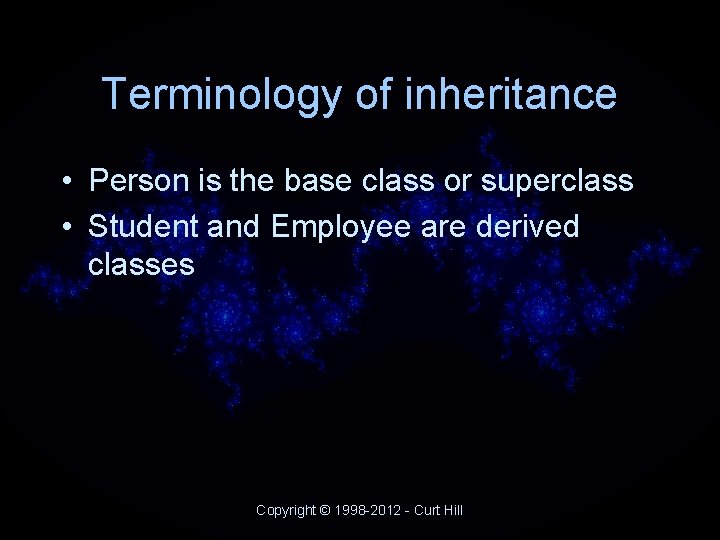 Terminology of inheritance

• Person is the base class or superclass
• Student and Employee are derived classes

Copyright © 1998-2012 - Curt Hill